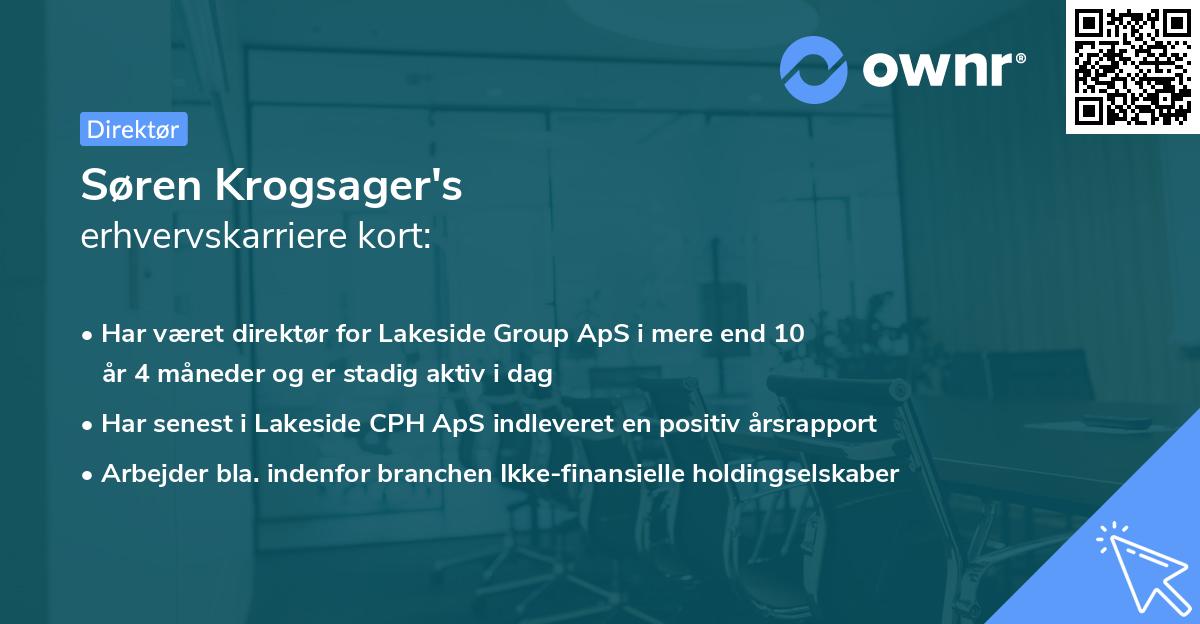 ownr®

Direktør

Søren Krogsager's
erhvervskarriere kort:

• Har været direktør for Lakeside Group ApS i mere end 10 år 4 måneder og er stadig aktiv i dag
• Har senest i Lakeside CPH ApS indleveret en positiv årsrapport
• Arbejder bla. indenfor branchen Ikke-finansielle holdingselskaber